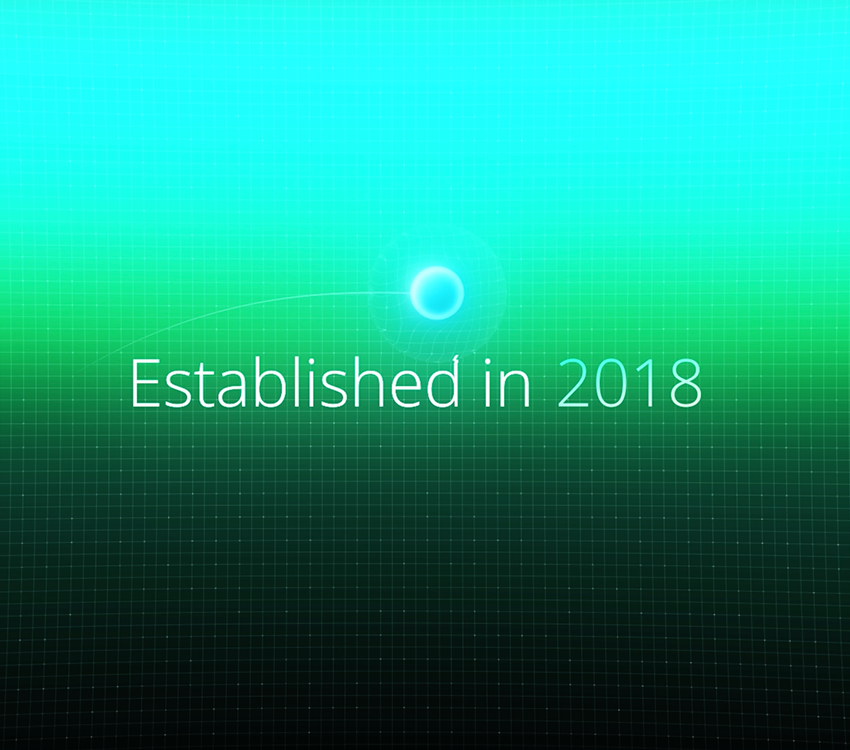 Established in 2018